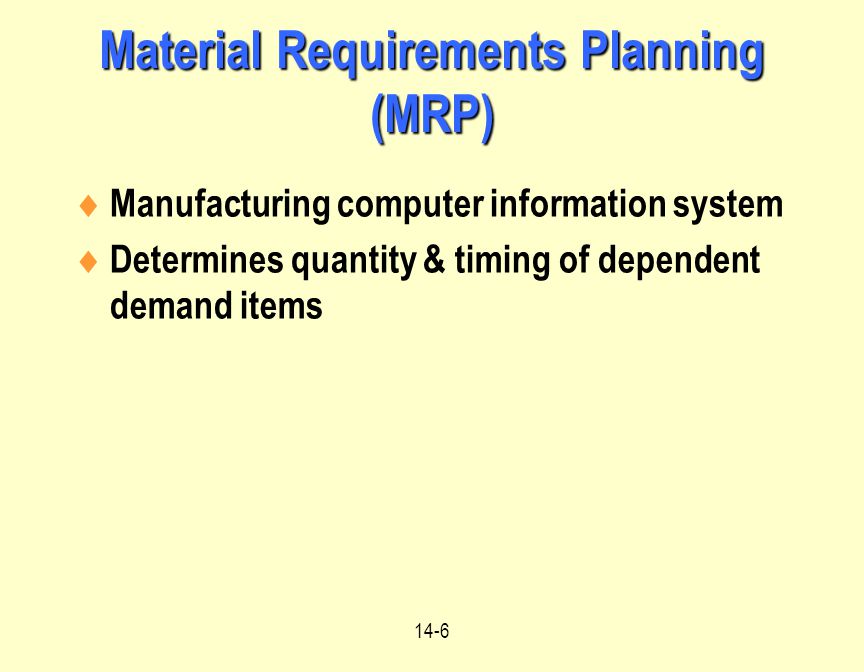 Material Requirements Planning (MRP)

♦ Manufacturing computer information system

♦ Determines quantity & timing of dependent demand items

14-6